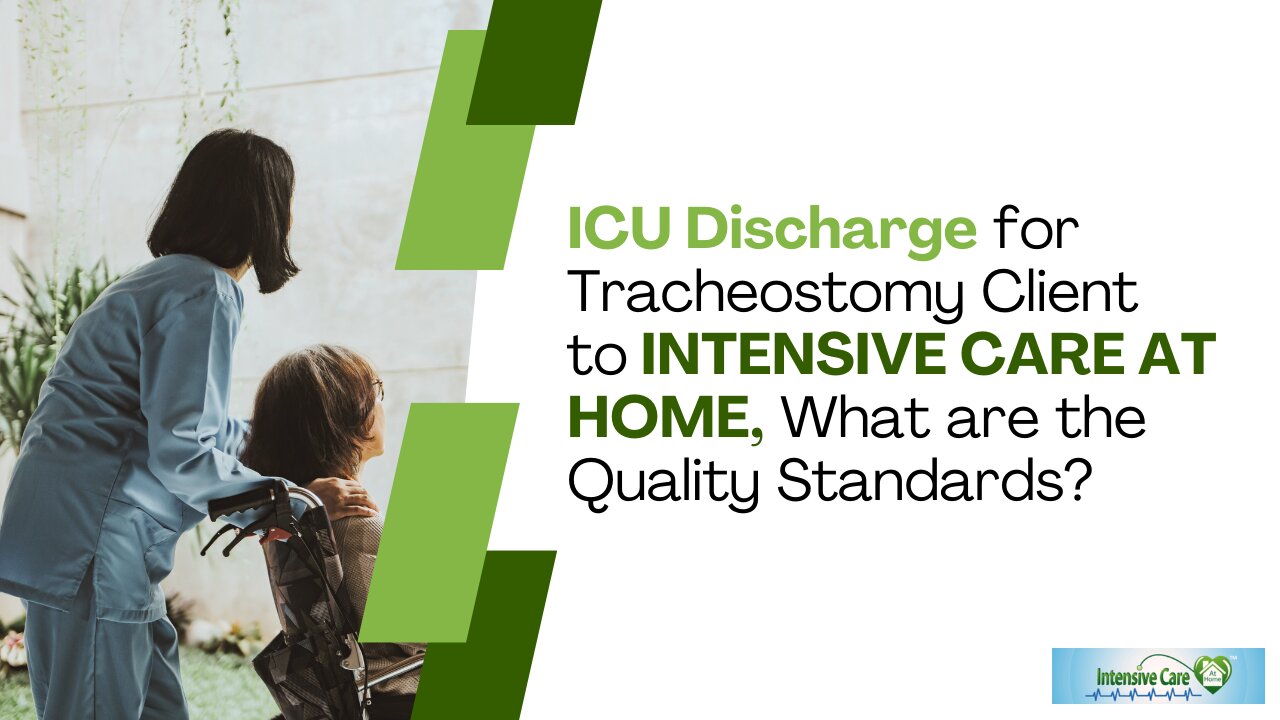 ICU Discharge for Tracheostomy Client to INTENSIVE CARE AT HOME, What are the Quality Standards?

Intensive Care At Home